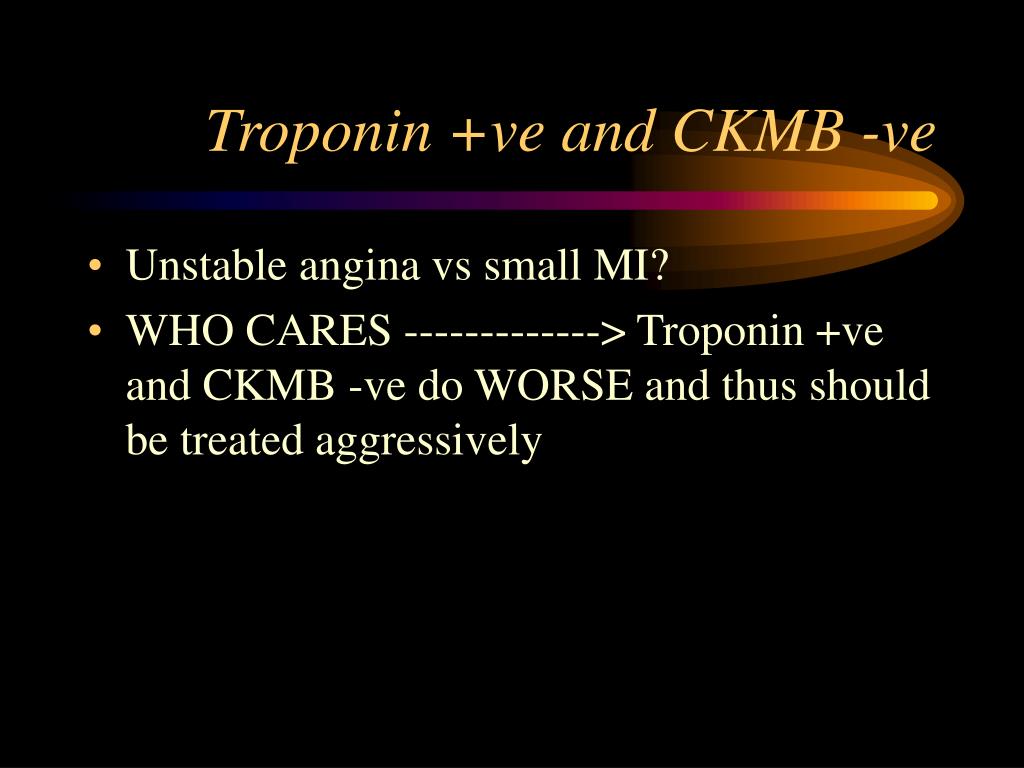 Troponin +ve and CKMB -ve

• Unstable angina vs small MI?
• WHO CARES -------------> Troponin +ve and CKMB -ve do WORSE and thus should be treated aggressively